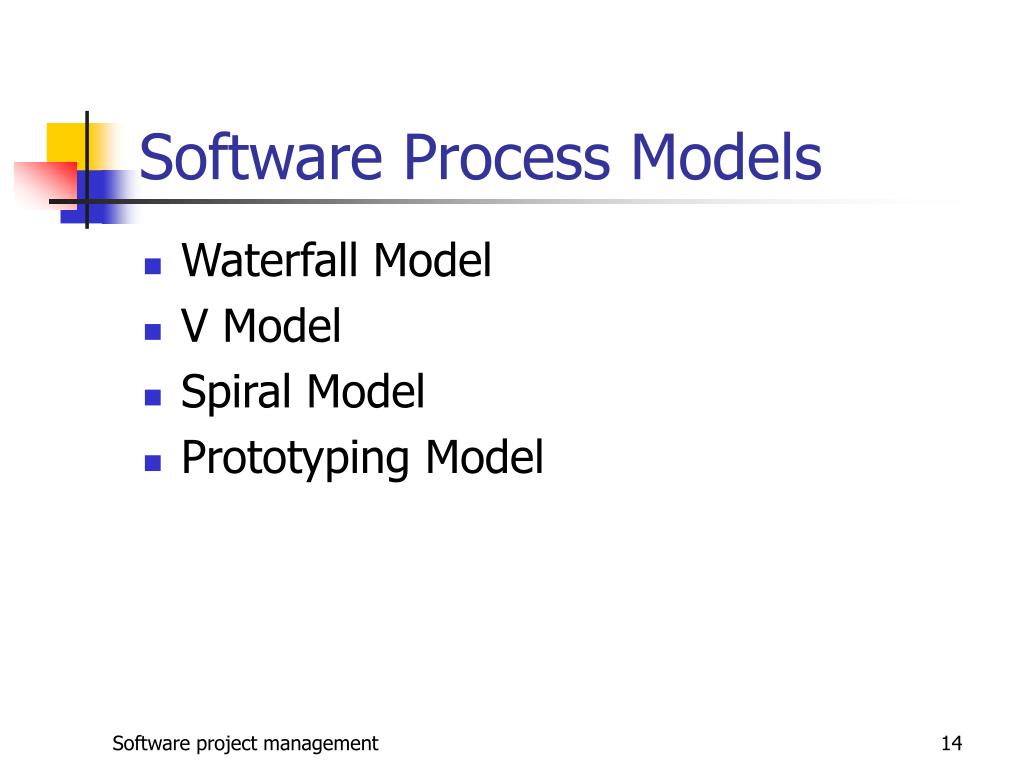 Software Process Models

- Waterfall Model
- V Model
- Spiral Model
- Prototyping Model

Software project management

14